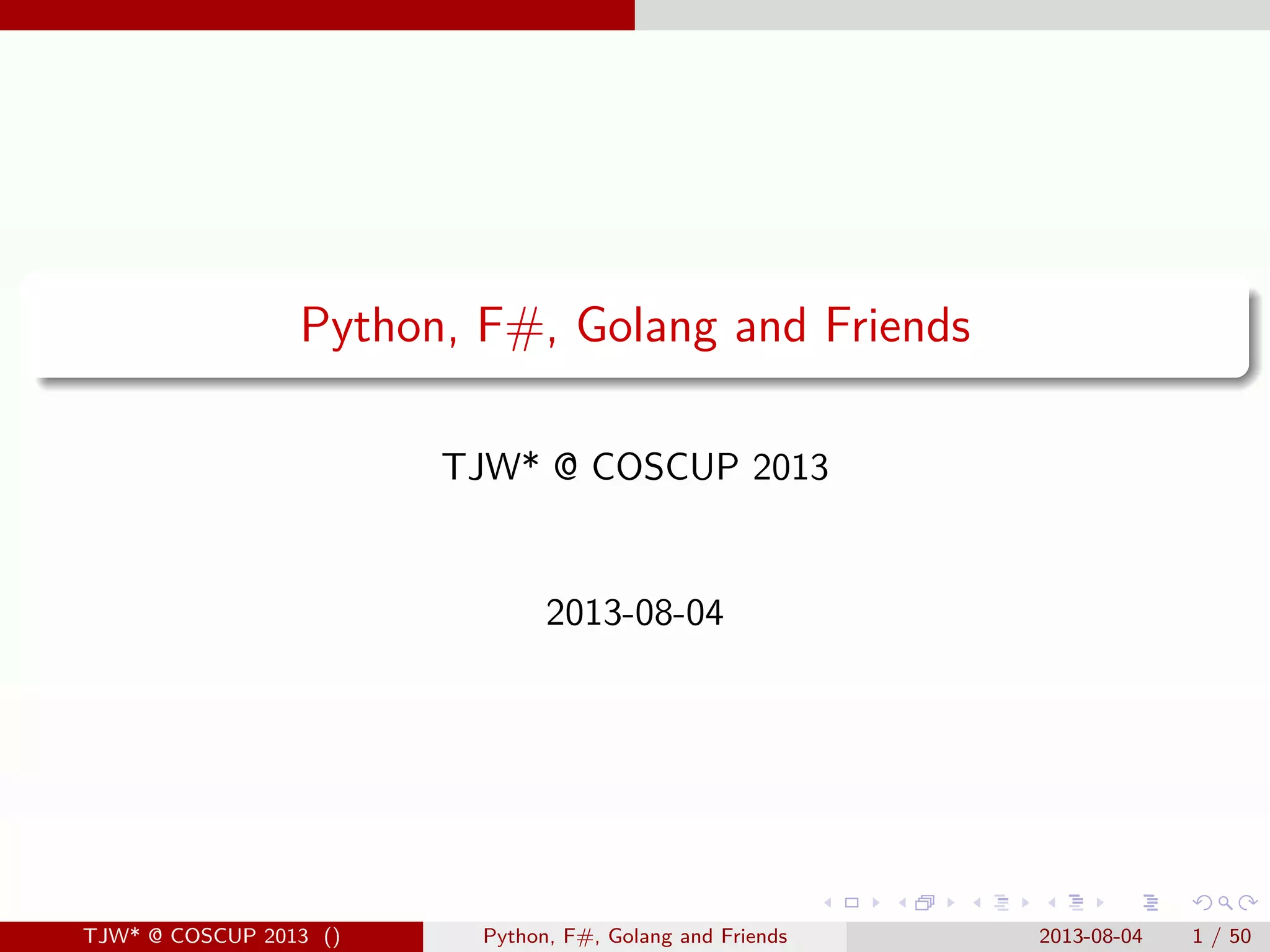 Python, F#, Golang and Friends

TJW* @ COSCUP 2013

2013-08-04

TJW* @ COSCUP 2013 ()

Python, F#, Golang and Friends

2013-08-04 1 / 50